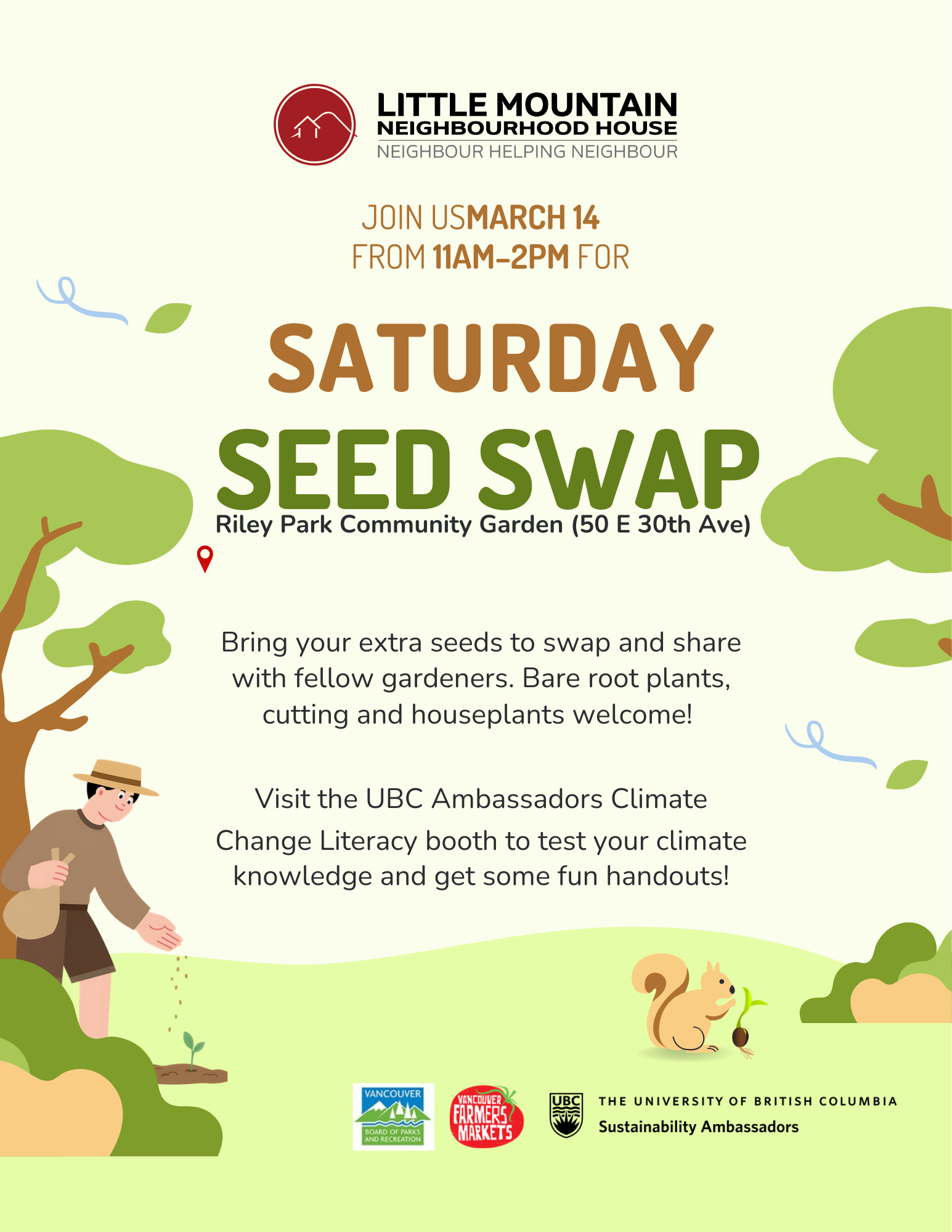 LITTLE MOUNTAIN
NEIGHBOURHOOD HOUSE
NEIGHBOUR HELPING NEIGHBOUR

JOIN USMARCH 14
FROM 11AM–2PM FOR

SATURDAY
SEED SWAP

Riley Park Community Garden (50 E 30th Ave)

Bring your extra seeds to swap and share with fellow gardeners. Bare root plants, cutting and houseplants welcome!

Visit the UBC Ambassadors Climate Change Literacy booth to test your climate knowledge and get some fun handouts!

VANCOUVER
BOARD OF PARKS AND RECREATION

VANCOUVER FARMERS MARKETS

UBC
THE UNIVERSITY OF BRITISH COLUMBIA
Sustainability Ambassadors